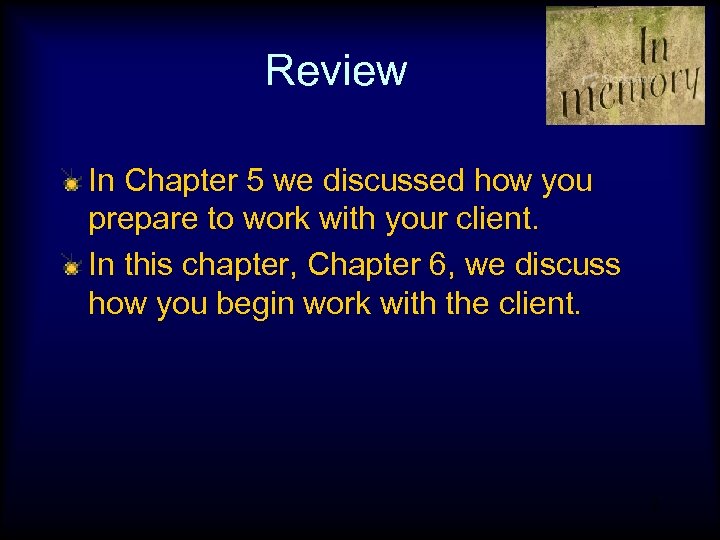 Review

In memory

In Chapter 5 we discussed how you prepare to work with your client.

In this chapter, Chapter 6, we discuss how you begin work with the client.